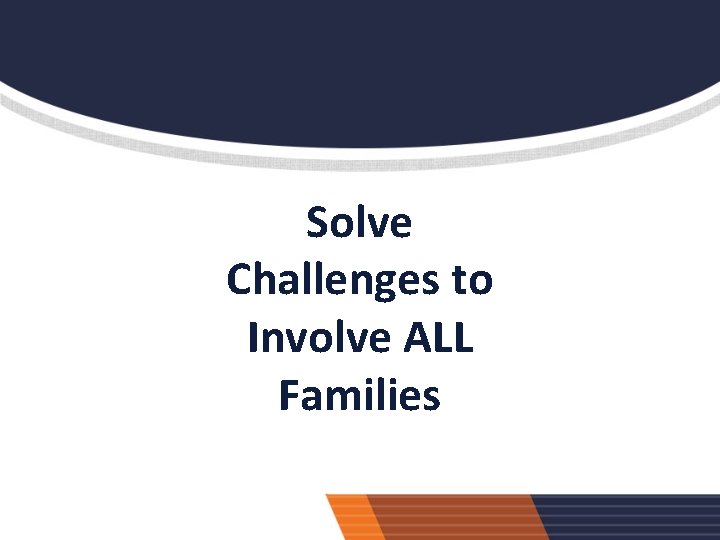 Solve Challenges to Involve ALL Families